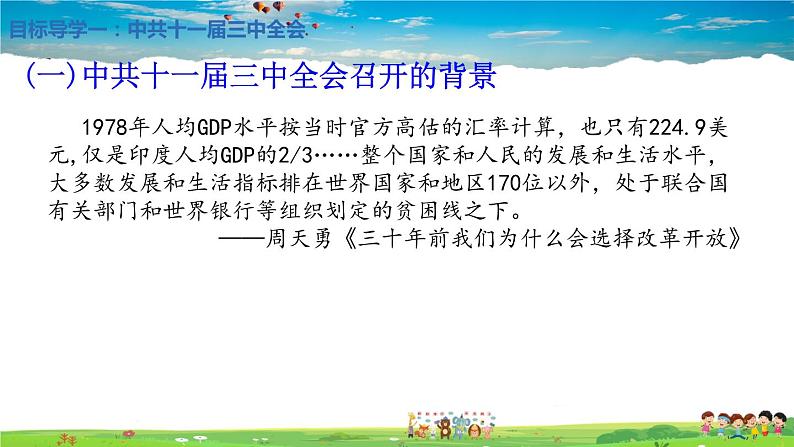 目标导学一：中共十一届三中全会

(一)中共十一届三中全会召开的背景

1978年人均GDP水平按当时官方高估的汇率计算，也只有224.9美元,仅是印度人均GDP的2/3……整个国家和人民的发展和生活水平，大多数发展和生活指标排在世界国家和地区170位以外，处于联合国有关部门和世界银行等组织划定的贫困线之下。

——周天勇《三十年前我们为什么会选择改革开放》